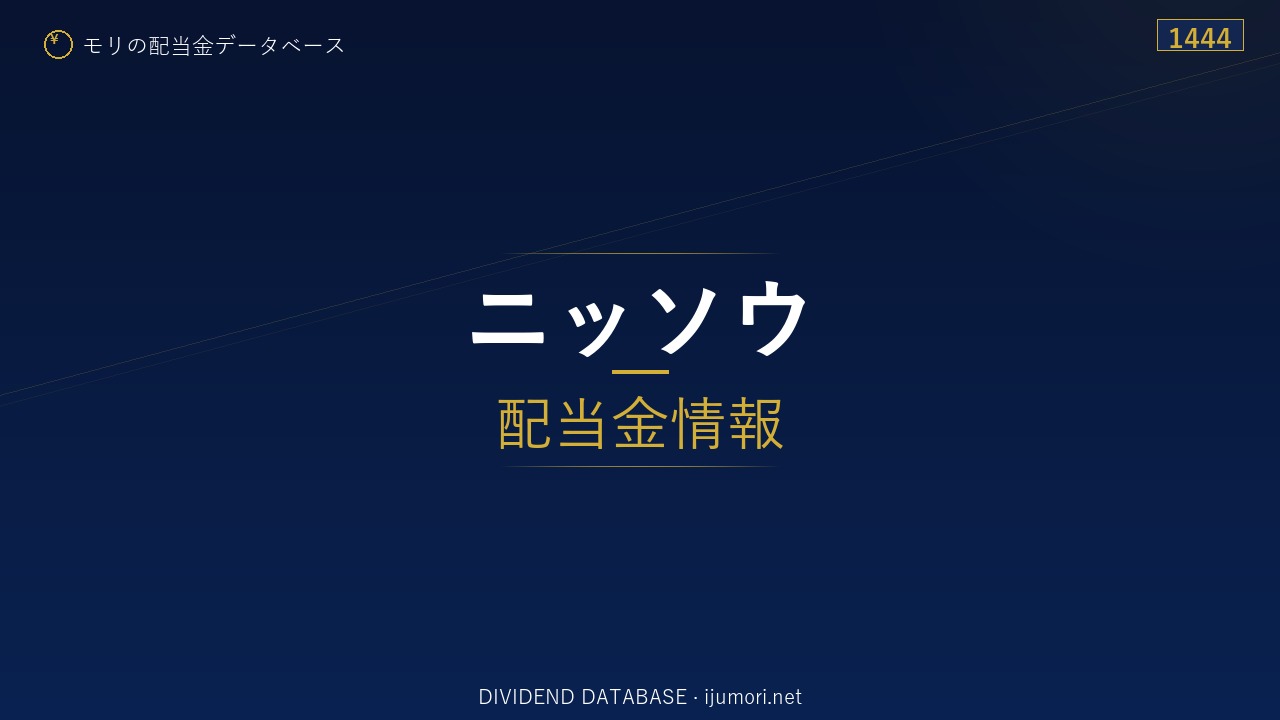 ¥ モリの配当金データベース

1444

ニッソウ

配当金情報

DIVIDEND DATABASE · ijumori.net